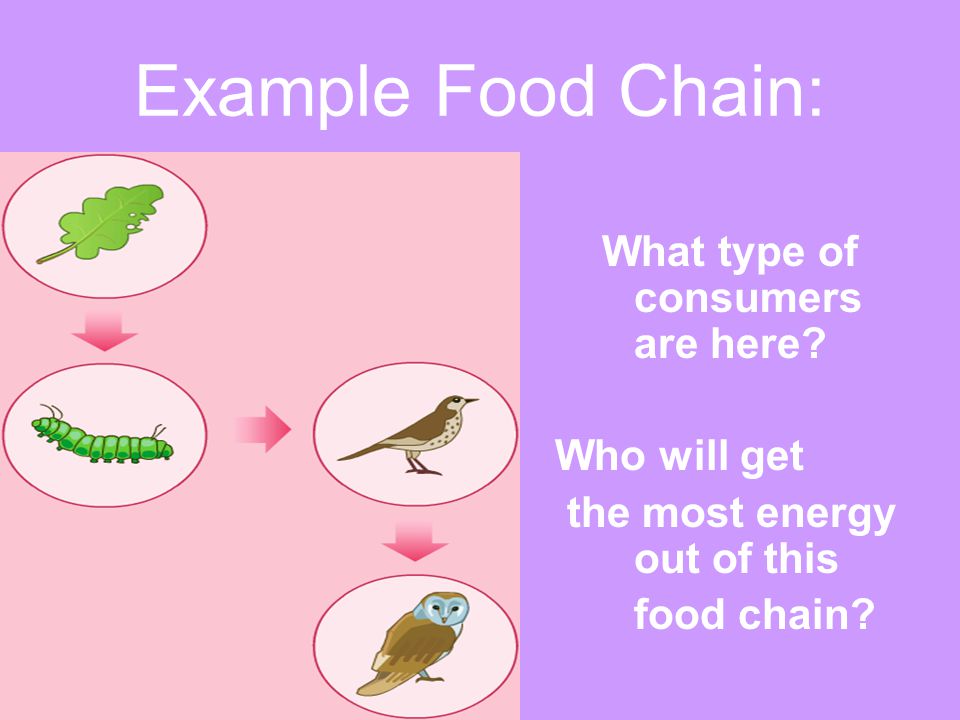 Example Food Chain:

What type of consumers are here?

Who will get the most energy out of this food chain?